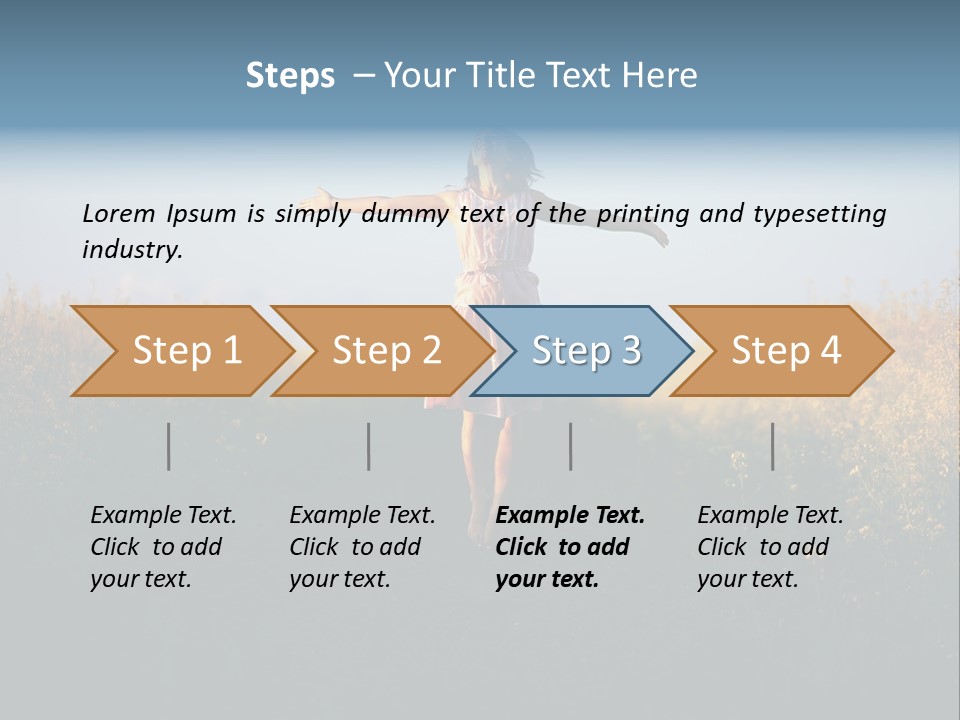 Steps – Your Title Text Here

Lorem Ipsum is simply dummy text of the printing and typesetting industry.

Step 1

Step 2

Step 3

Step 4

Example Text. Click to add your text.

Example Text. Click to add your text.

Example Text. Click to add your text.

Example Text. Click to add your text.